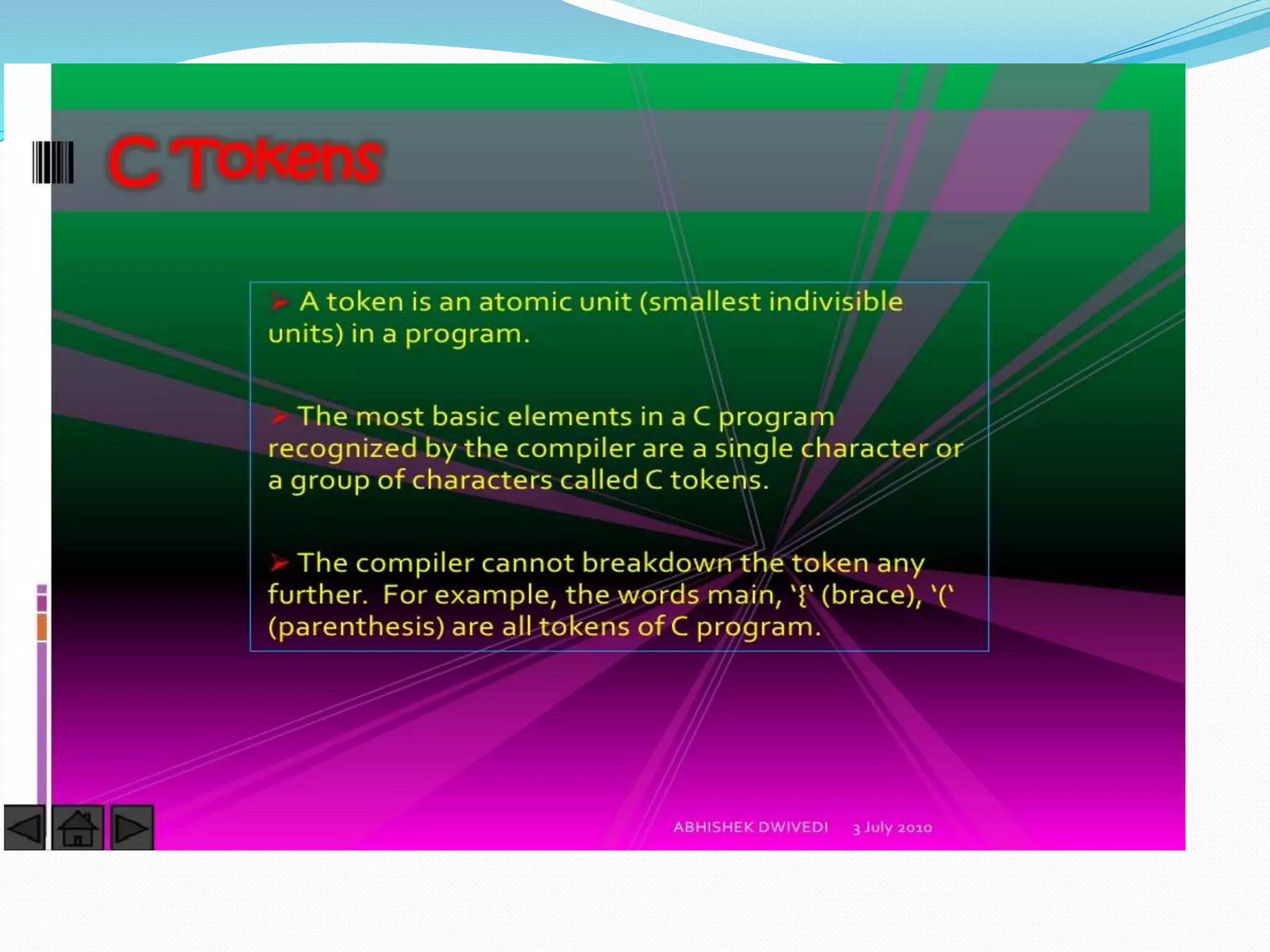 C Tokens

➢ A token is an atomic unit (smallest indivisible units) in a program.

➢ The most basic elements in a C program recognized by the compiler are a single character or a group of characters called C tokens.

➢ The compiler cannot breakdown the token any further. For example, the words main, '{' (brace), '(' (parenthesis) are all tokens of C program.

ABHISHEK DWIVEDI 3 July 2010